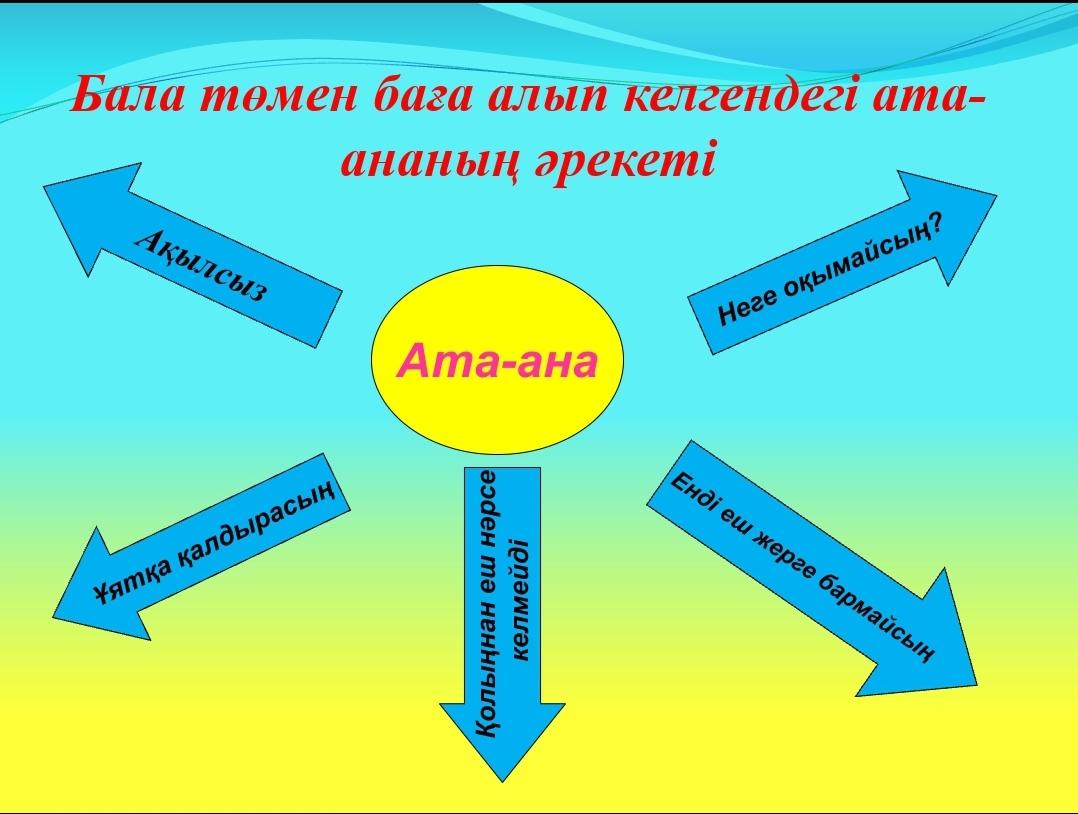 Бала төмен баға алып келгендегі ата-ананың әрекеті

Ақылсыз

Неге оқымайсың?

Ата-ана

Ұятқа қалдырасың

Қолыңнан еш нәрсе келмейді

Енді еш жерге бармайсың